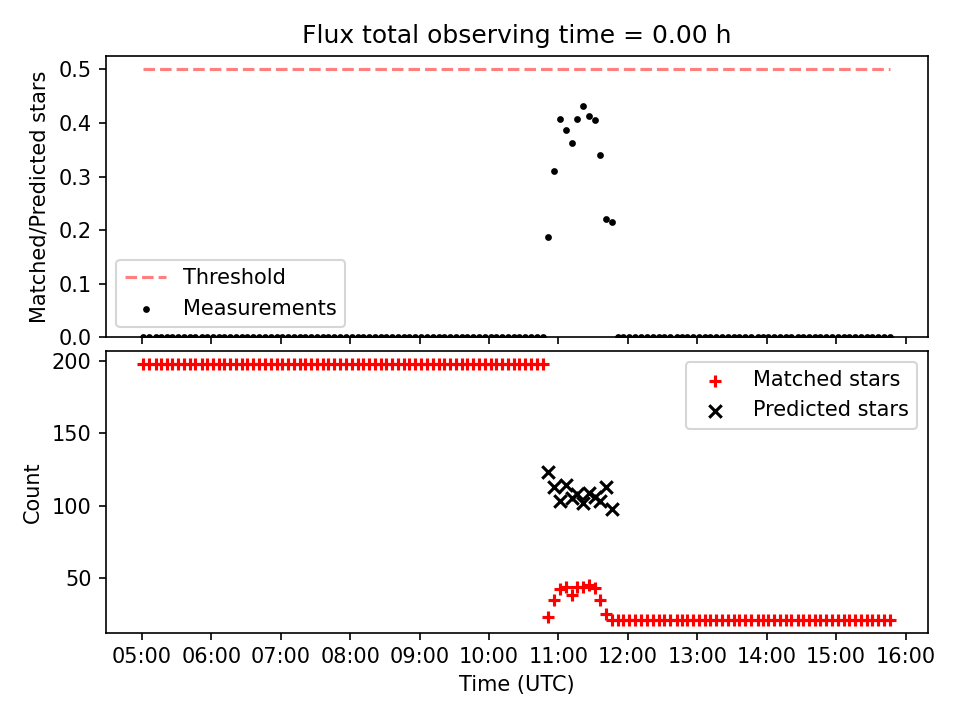 Flux total observing time = 0.00 h

Matched/Predicted stars

0.5
0.4
0.3
0.2
0.1
0.0

Threshold
Measurements

Count

200
150
100
50

Matched stars
Predicted stars

05:00 06:00 07:00 08:00 09:00 10:00 11:00 12:00 13:00 14:00 15:00 16:00

Time (UTC)